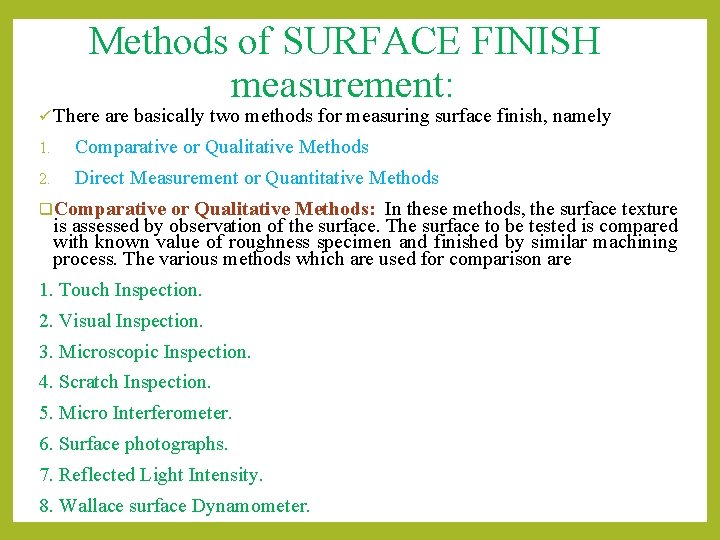 Methods of SURFACE FINISH measurement:

✓There are basically two methods for measuring surface finish, namely

1. Comparative or Qualitative Methods

2. Direct Measurement or Quantitative Methods

❑Comparative or Qualitative Methods: In these methods, the surface texture is assessed by observation of the surface. The surface to be tested is compared with known value of roughness specimen and finished by similar machining process. The various methods which are used for comparison are

1. Touch Inspection.

2. Visual Inspection.

3. Microscopic Inspection.

4. Scratch Inspection.

5. Micro Interferometer.

6. Surface photographs.

7. Reflected Light Intensity.

8. Wallace surface Dynamometer.